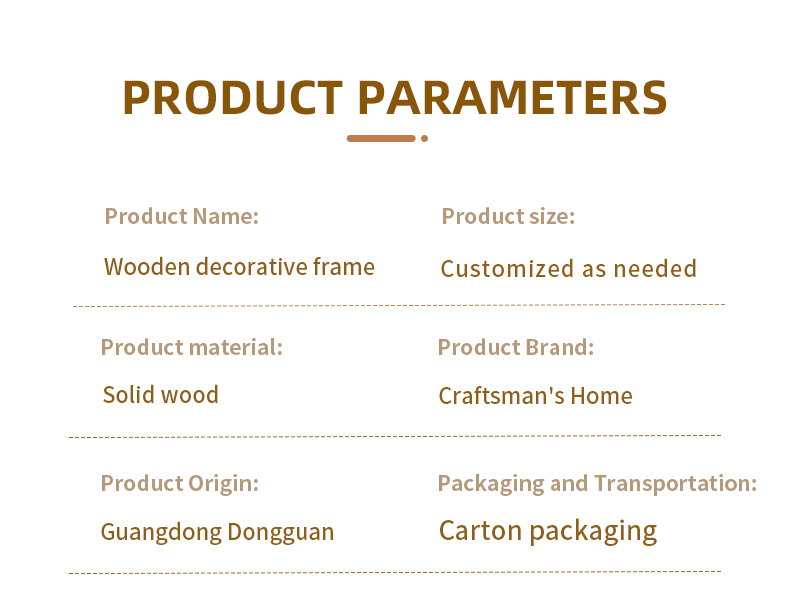 PRODUCT PARAMETERS

Product Name:
Wooden decorative frame

Product size:
Customized as needed

Product material:
Solid wood

Product Brand:
Craftsman's Home

Product Origin:
Guangdong Dongguan

Packaging and Transportation:
Carton packaging